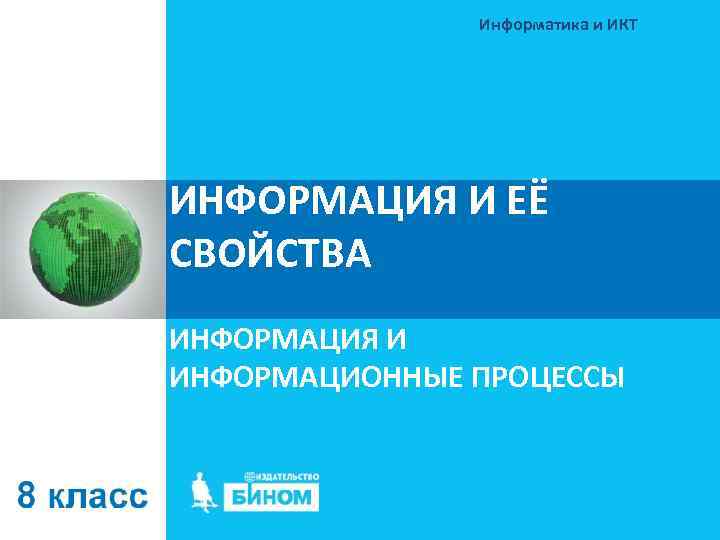 Информатика и ИКТ

ИНФОРМАЦИЯ И ЕЁ СВОЙСТВА

ИНФОРМАЦИЯ И ИНФОРМАЦИОННЫЕ ПРОЦЕССЫ

8 класс

ИЗДАТЕЛЬСТВО
БИНОМ